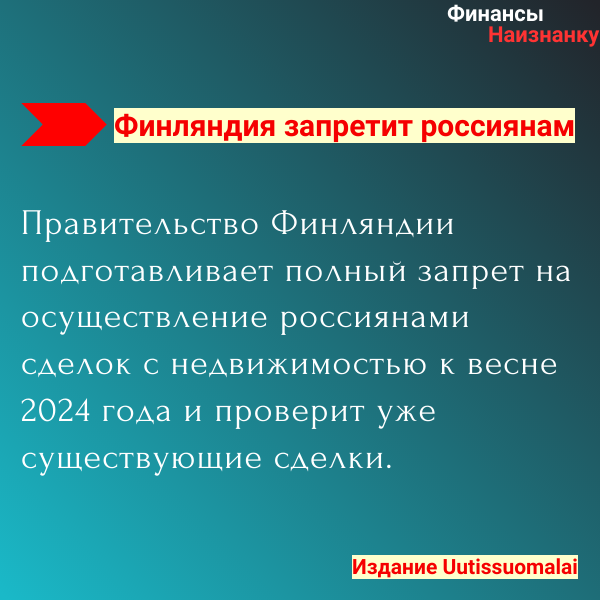 Финансы
Наизнанку

Финляндия запретит россиянам

Правительство Финляндии подготавливает полный запрет на осуществление россиянами сделок с недвижимостью к весне 2024 года и проверит уже существующие сделки.

Издание Uutissuomalai